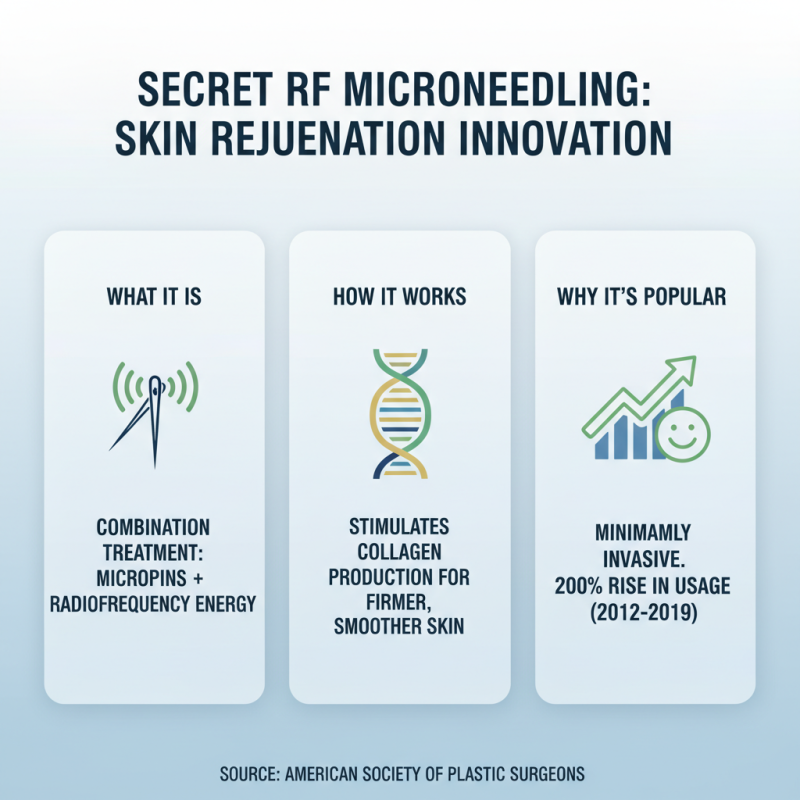 SECRET RF MICRONEEDLING: SKIN REJUENATION INNOVATION

WHAT IT IS

COMBINATION TREATMENT: MICROPINS + RADIOFREQUENCY ENERGY

HOW IT WORKS

STIMULATES COLLAGEN PRODUCTION FOR FIRMER, SMOOTHER SKIN

WHY IT'S POPULAR

MINIMAMLY INVASIVE. 200% RISE IN USAGE (2012-2019)

SOURCE: AMERICAN SOCIETY OF PLASTIC SURGEONS